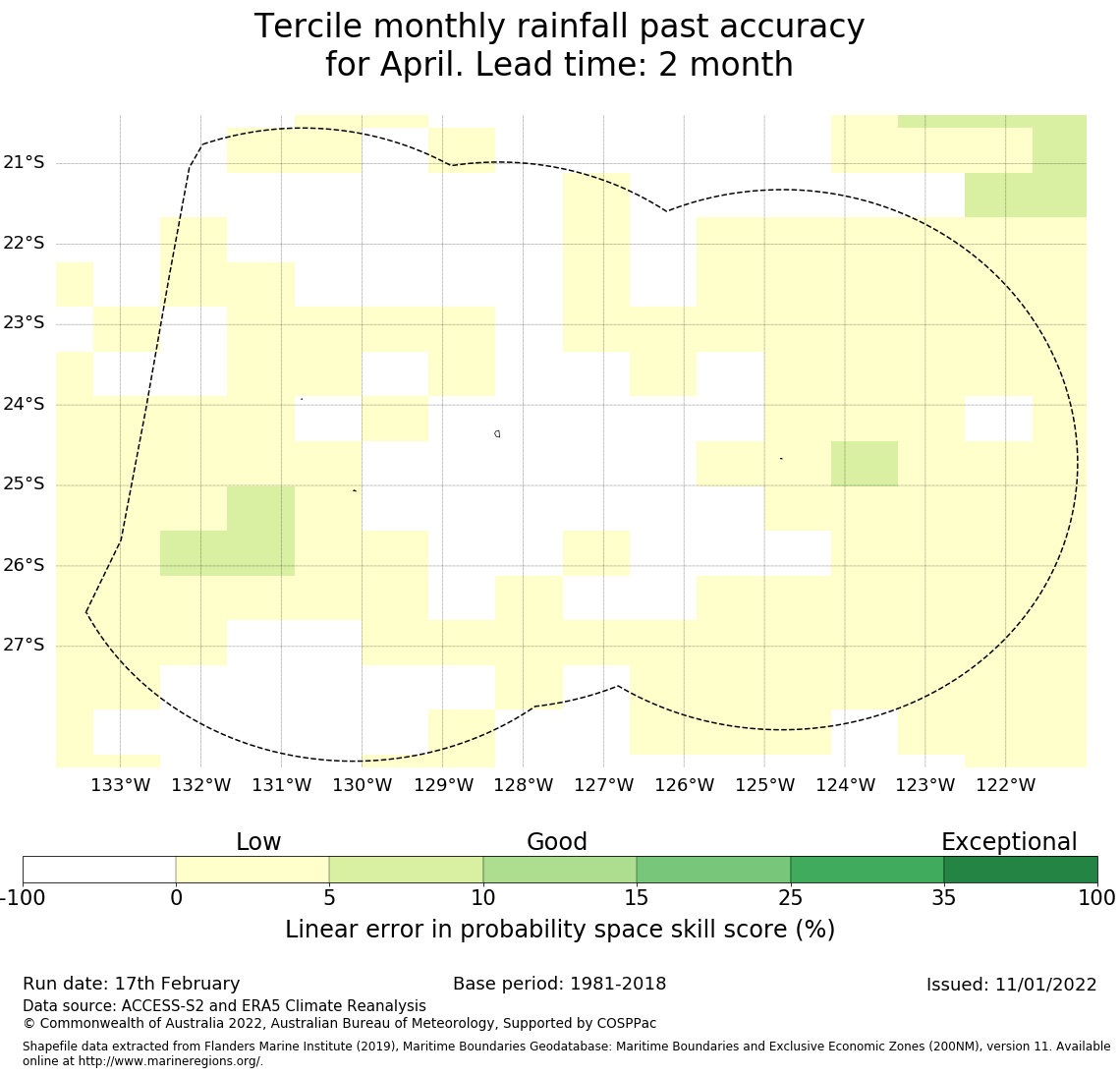 Tercile monthly rainfall past accuracy
for April. Lead time: 2 month

21°S
22°S
23°S
24°S
25°S
26°S
27°S

133°W 132°W 131°W 130°W 129°W 128°W 127°W 126°W 125°W 124°W 123°W 122°W

Low Good Exceptional

-100 0 5 10 15 25 35 100

Linear error in probability space skill score (%)

Run date: 17th February
Base period: 1981-2018
Issued: 11/01/2022
Data source: ACCESS-S2 and ERA5 Climate Reanalysis
© Commonwealth of Australia 2022, Australian Bureau of Meteorology, Supported by COSPPac

Shapefile data extracted from Flanders Marine Institute (2019), Maritime Boundaries Geodatabase: Maritime Boundaries and Exclusive Economic Zones (200NM), version 11. Available online at http://www.marineregions.org/.